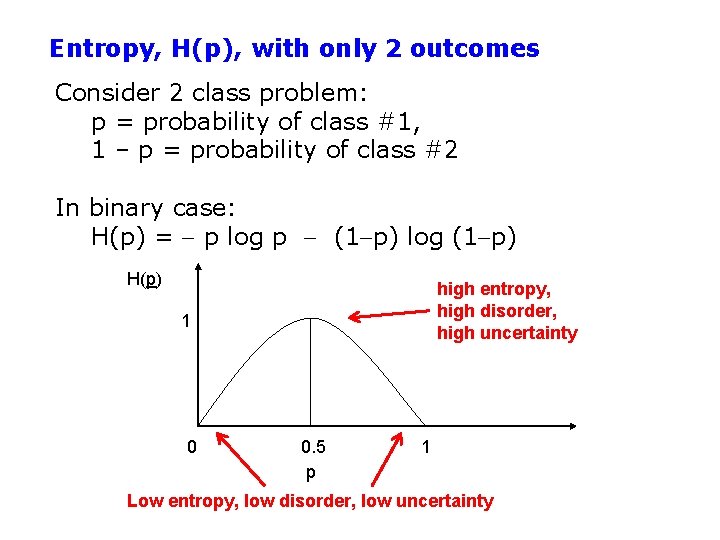 Entropy, H(p), with only 2 outcomes

Consider 2 class problem:
p = probability of class #1,
1 – p = probability of class #2

In binary case:
$H(p) = - p \log p - (1-p) \log (1-p)$

H(p)

1

high entropy,
high disorder,
high uncertainty

0

0.5

1

p

Low entropy, low disorder, low uncertainty